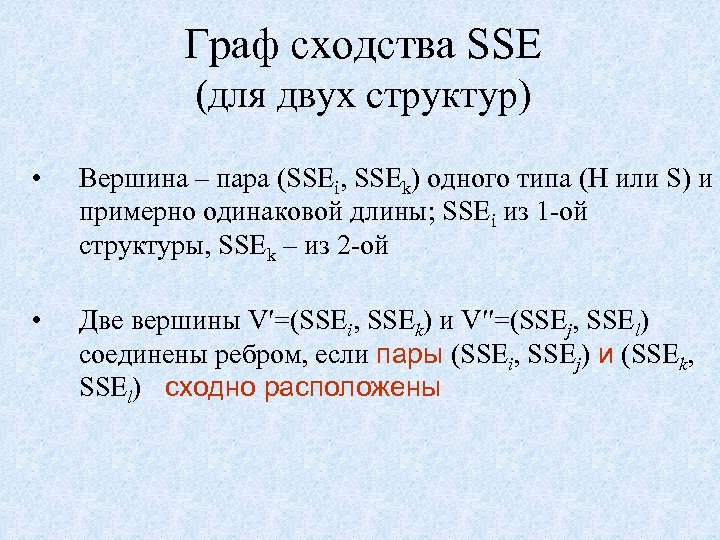 Граф сходства SSE
(для двух структур)

• Вершина – пара ($SSE_i$, $SSE_k$) одного типа (H или S) и примерно одинаковой длины; $SSE_i$ из 1-ой структуры, $SSE_k$ – из 2-ой

• Две вершины $V'$=($SSE_i$, $SSE_k$) и $V''$=($SSE_j$, $SSE_l$) соединены ребром, если пары ($SSE_i$, $SSE_j$) и ($SSE_k$, $SSE_l$) сходно расположены